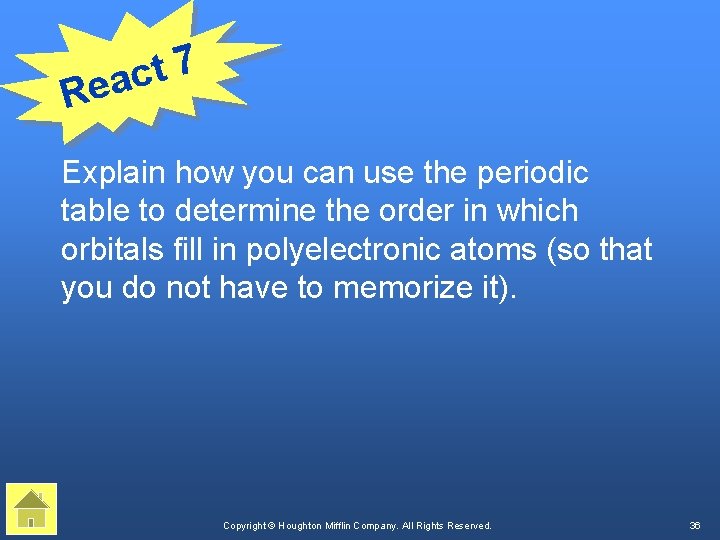 React 7

Explain how you can use the periodic table to determine the order in which orbitals fill in polyelectronic atoms (so that you do not have to memorize it).

Copyright © Houghton Mifflin Company. All Rights Reserved.

36